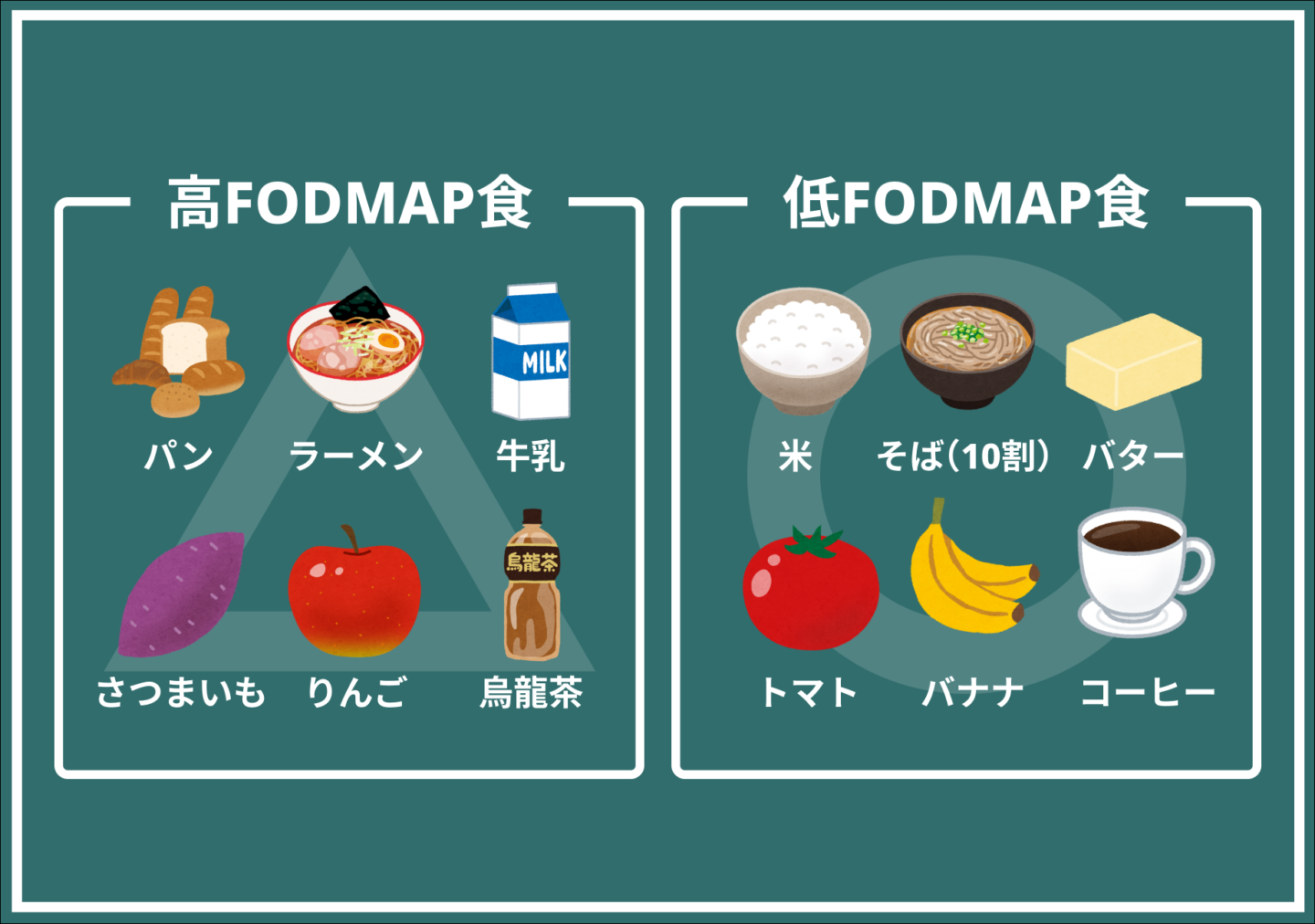 高FODMAP食

MILK

パン ラーメン 牛乳

烏龍茶

さつまいも りんご 烏龍茶

低FODMAP食

米 そば(10割) バター

トマト バナナ コーヒー